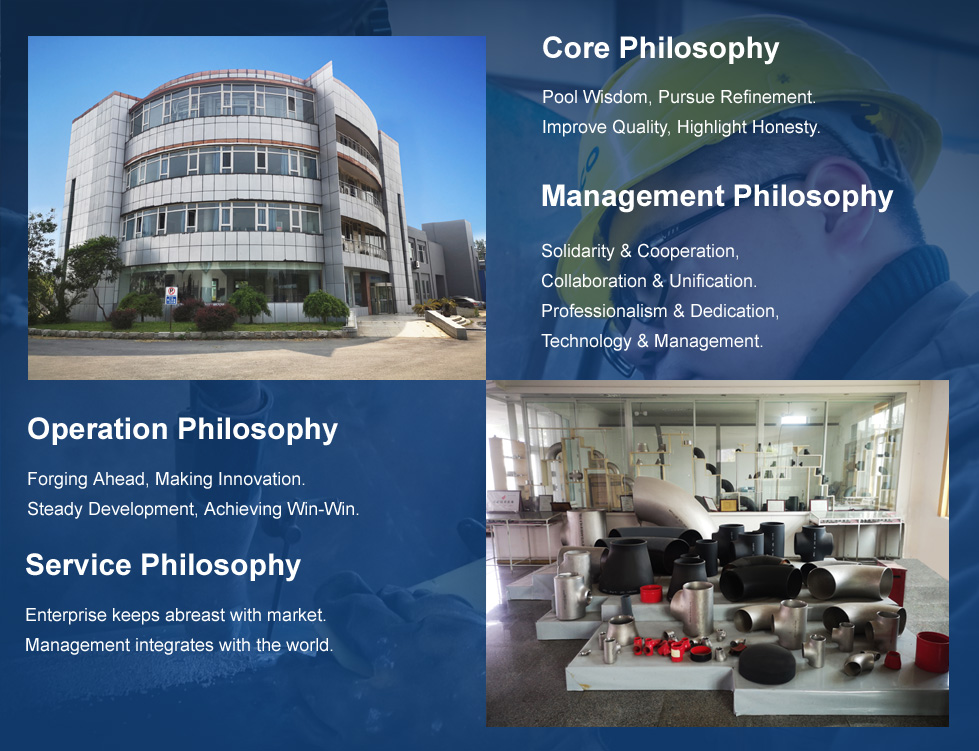 Core Philosophy

Pool Wisdom, Pursue Refinement.
Improve Quality, Highlight Honesty.

Management Philosophy

Solidarity & Cooperation,
Collaboration & Unification.
Professionalism & Dedication,
Technology & Management.

Operation Philosophy

Forging Ahead, Making Innovation.
Steady Development, Achieving Win-Win.

Service Philosophy

Enterprise keeps abreast with market.
Management integrates with the world.